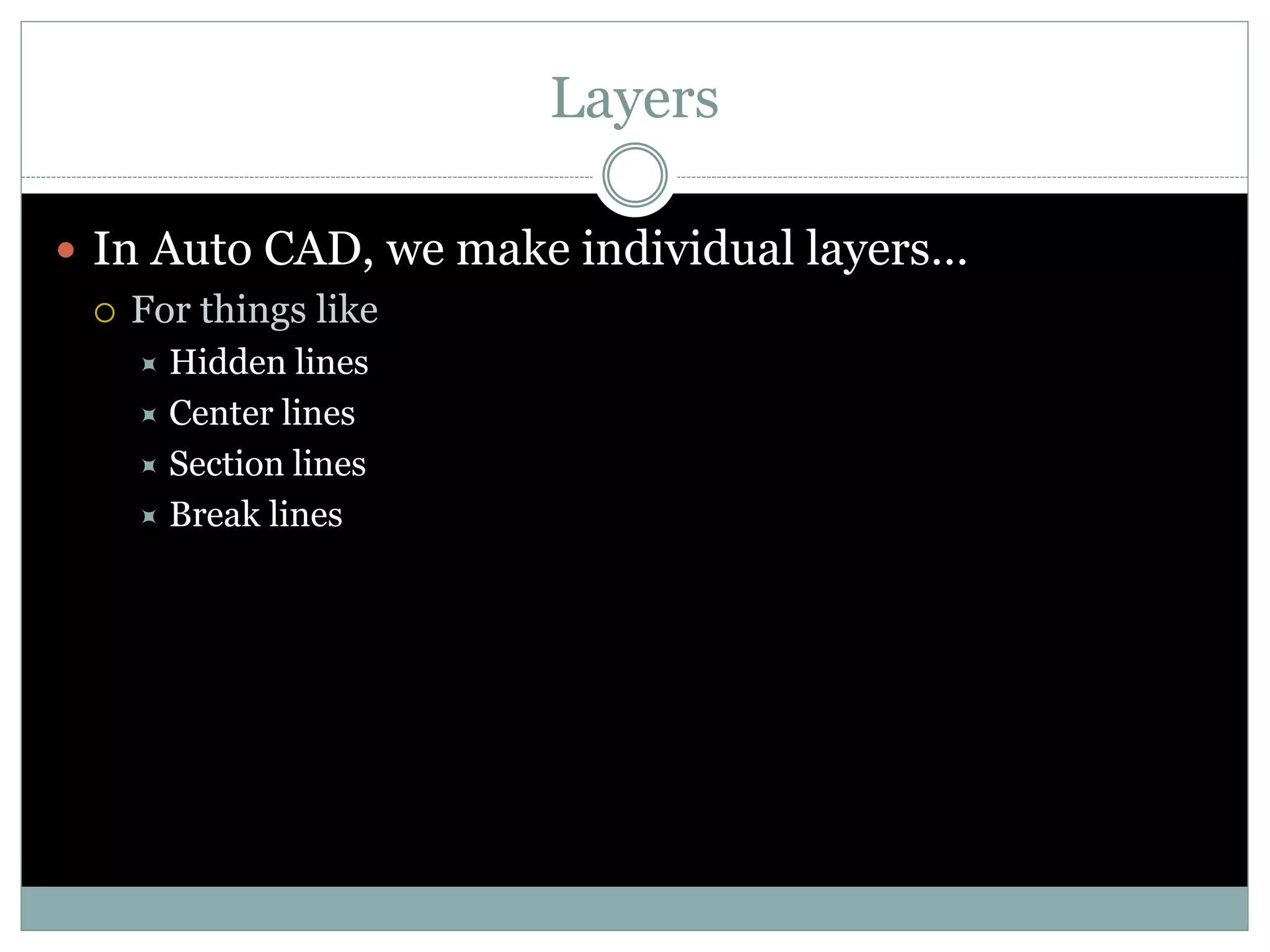 Layers

In Auto CAD, we make individual layers…

For things like

Hidden lines

Center lines

Section lines

Break lines